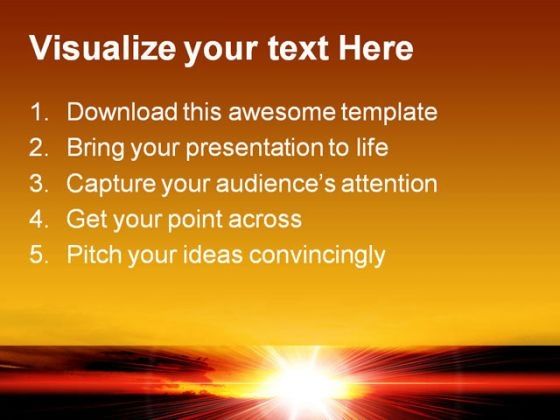 Visualize your text Here

1. Download this awesome template
2. Bring your presentation to life
3. Capture your audience's attention
4. Get your point across
5. Pitch your ideas convincingly